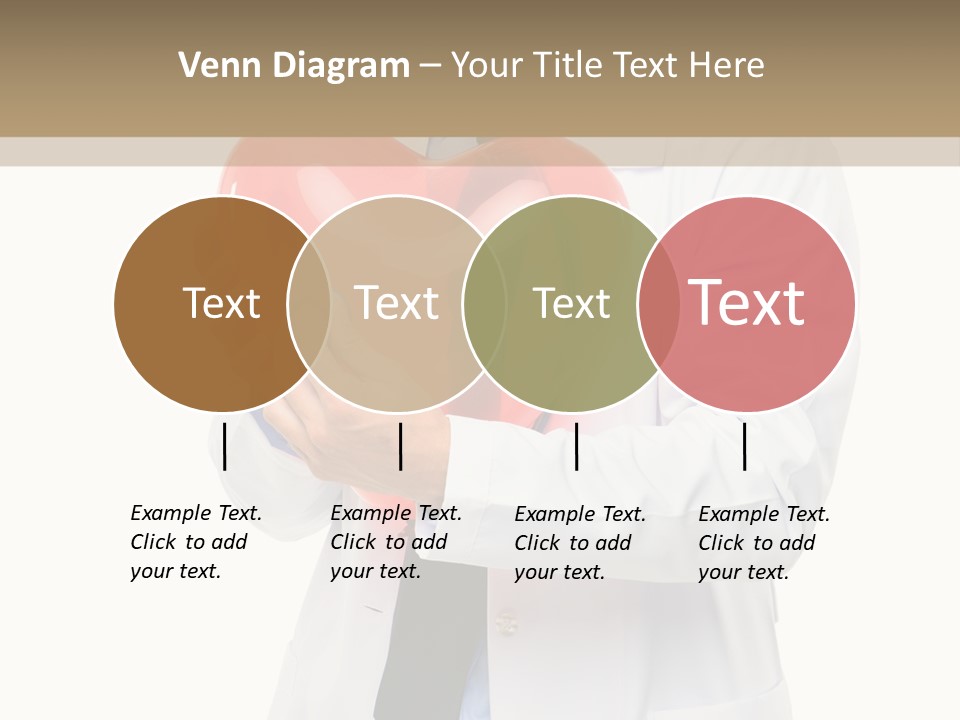 Venn Diagram – Your Title Text Here

Text

Text

Text

Text

Example Text. Click to add your text.

Example Text. Click to add your text.

Example Text. Click to add your text.

Example Text. Click to add your text.